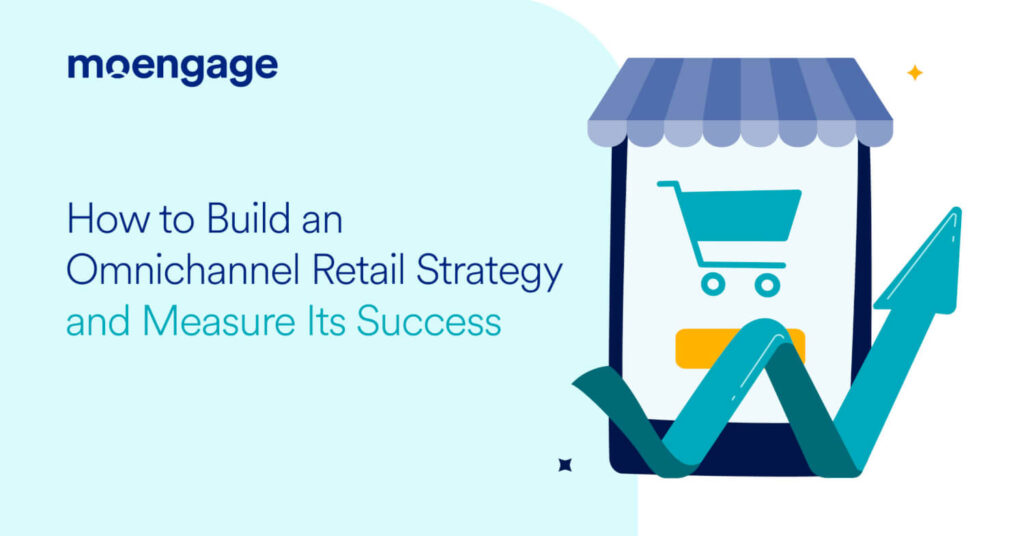 moengage

How to Build an Omnichannel Retail Strategy and Measure Its Success